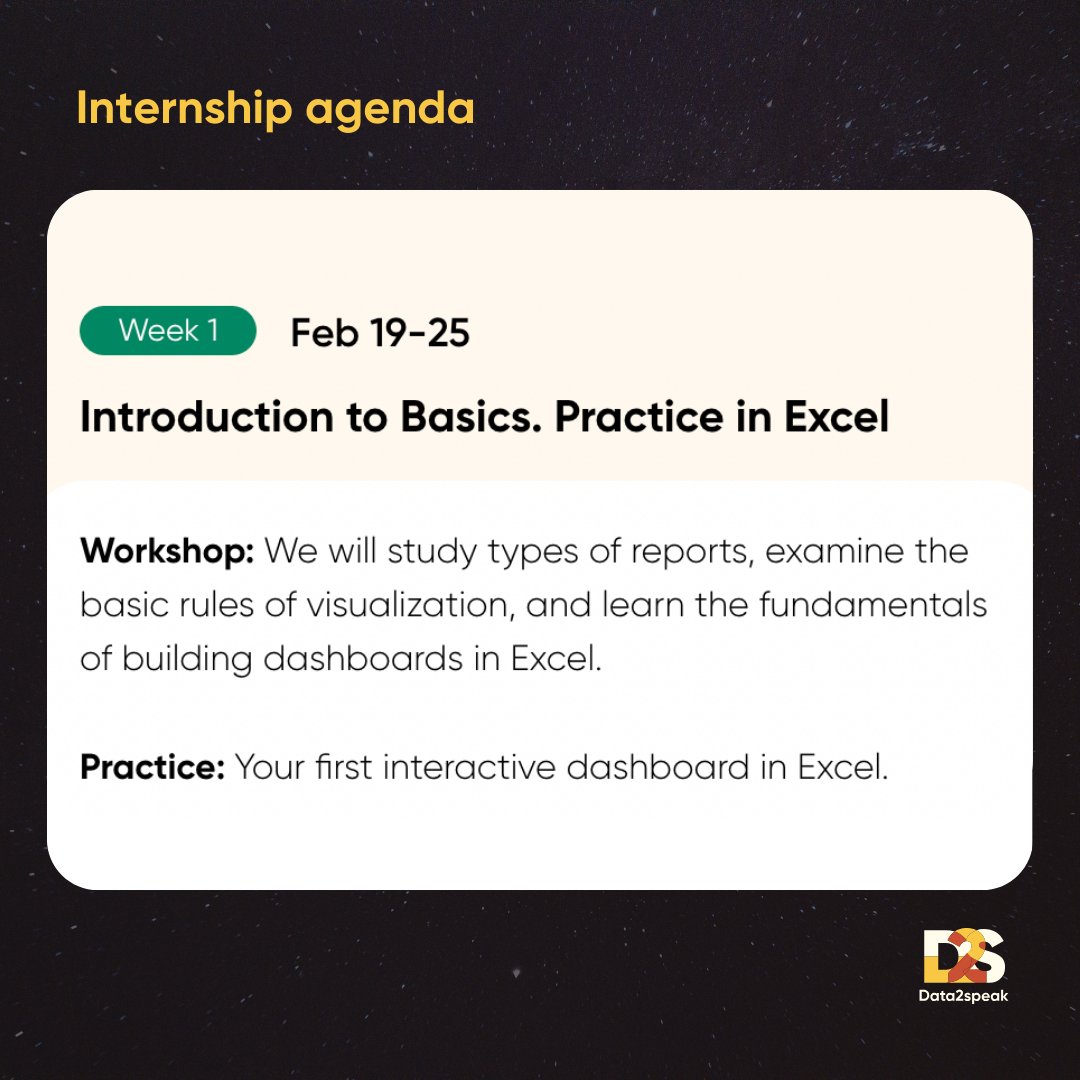 Internship agenda

Week 1 Feb 19-25

Introduction to Basics. Practice in Excel

Workshop: We will study types of reports, examine the basic rules of visualization, and learn the fundamentals of building dashboards in Excel.

Practice: Your first interactive dashboard in Excel.

D2S
Data2speak